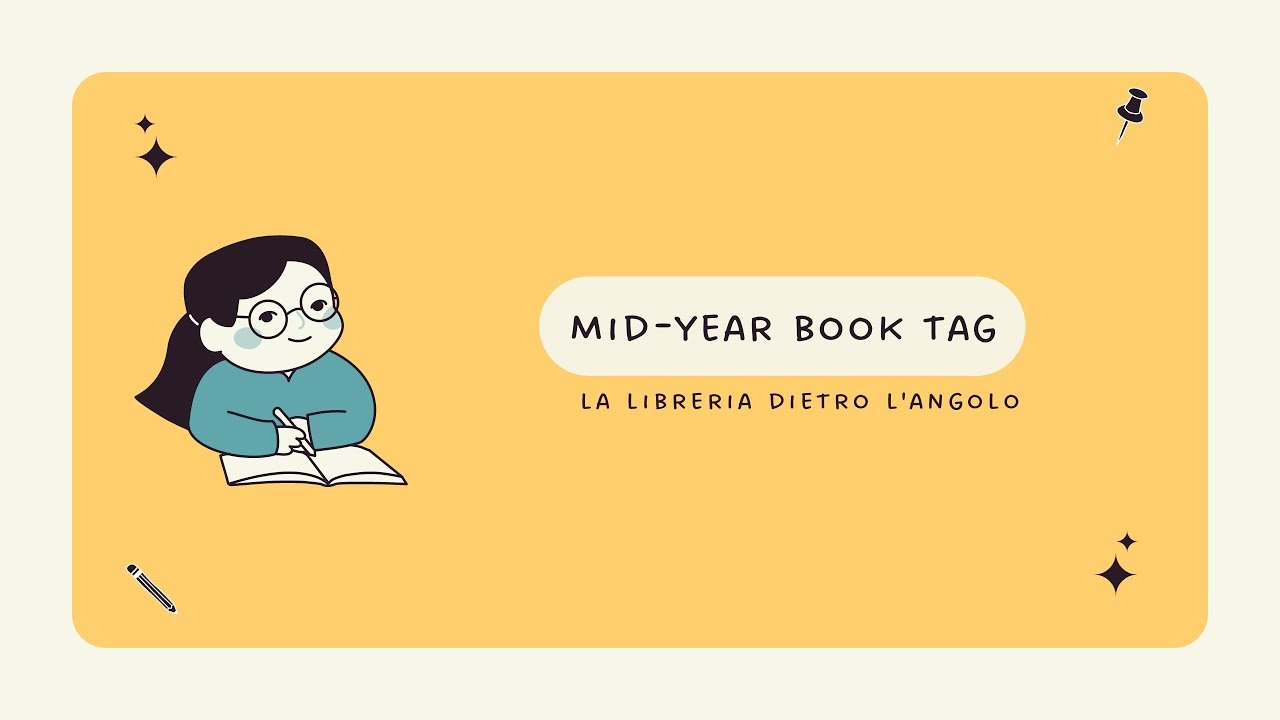 MID-YEAR BOOK TAG

LA LIBRERIA DIETRO L'ANGOLO